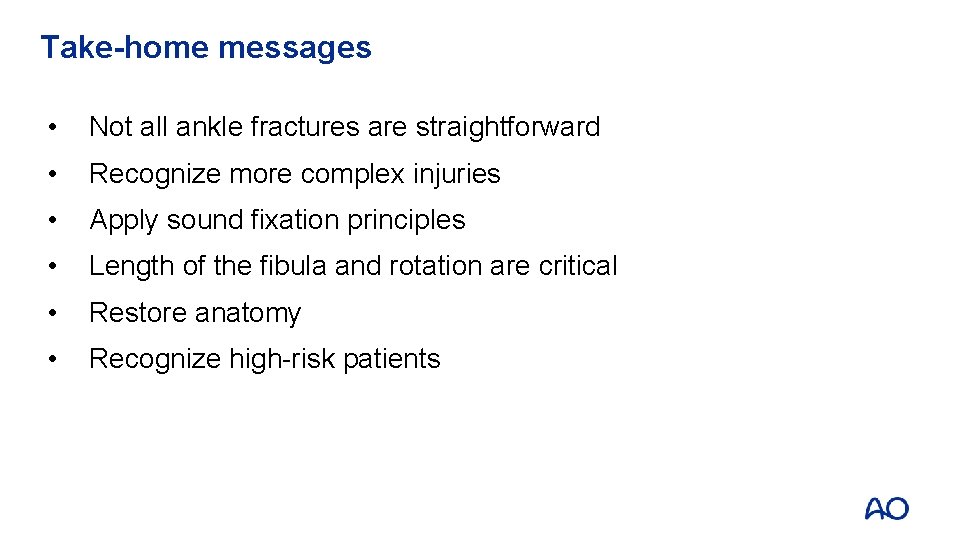 Take-home messages

• Not all ankle fractures are straightforward
• Recognize more complex injuries
• Apply sound fixation principles
• Length of the fibula and rotation are critical
• Restore anatomy
• Recognize high-risk patients

AO